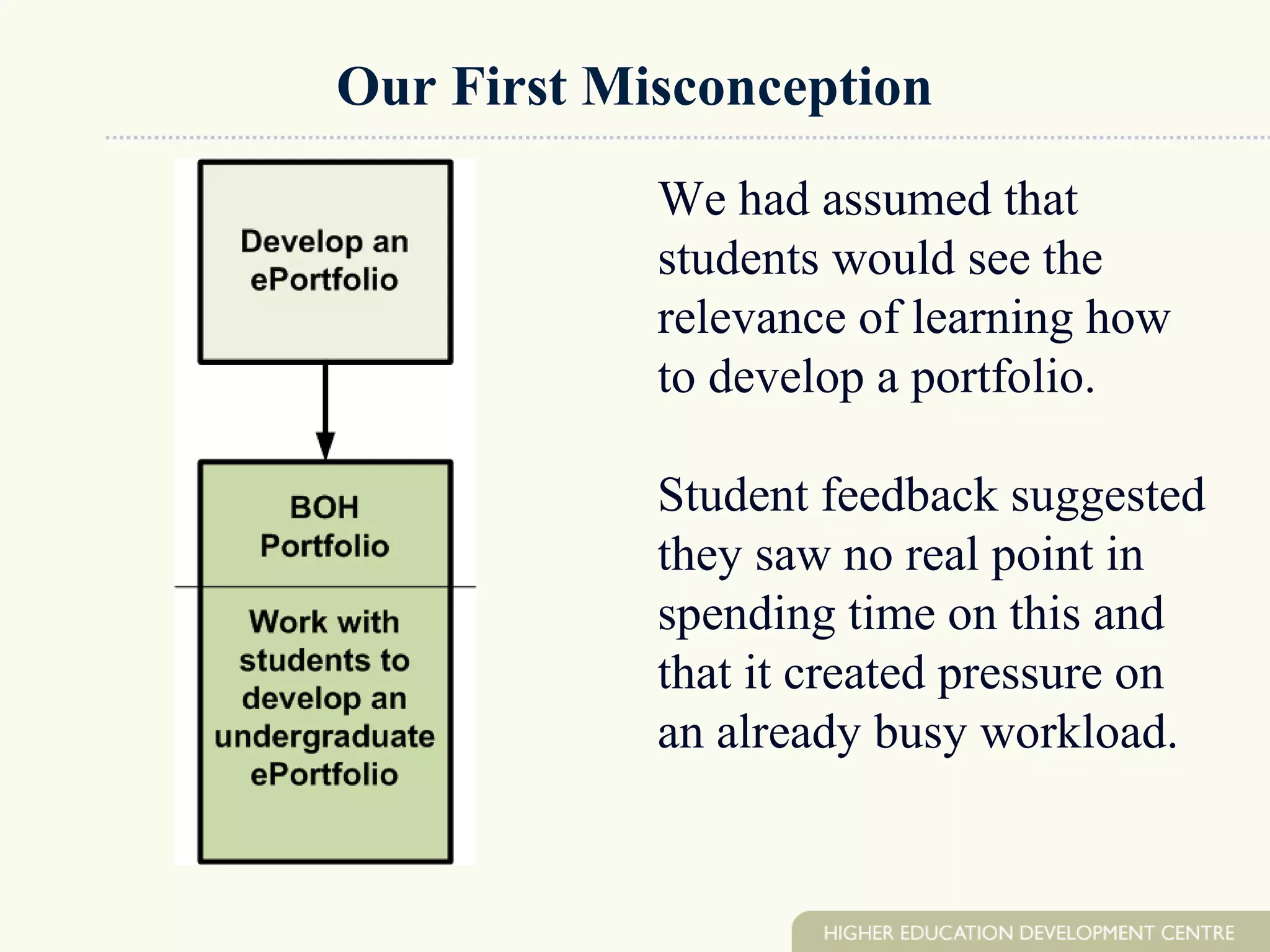 Our First Misconception

Develop an ePortfolio

BOH Portfolio

Work with students to develop an undergraduate ePortfolio

We had assumed that students would see the relevance of learning how to develop a portfolio.

Student feedback suggested they saw no real point in spending time on this and that it created pressure on an already busy workload.

HIGHER EDUCATION DEVELOPMENT CENTRE